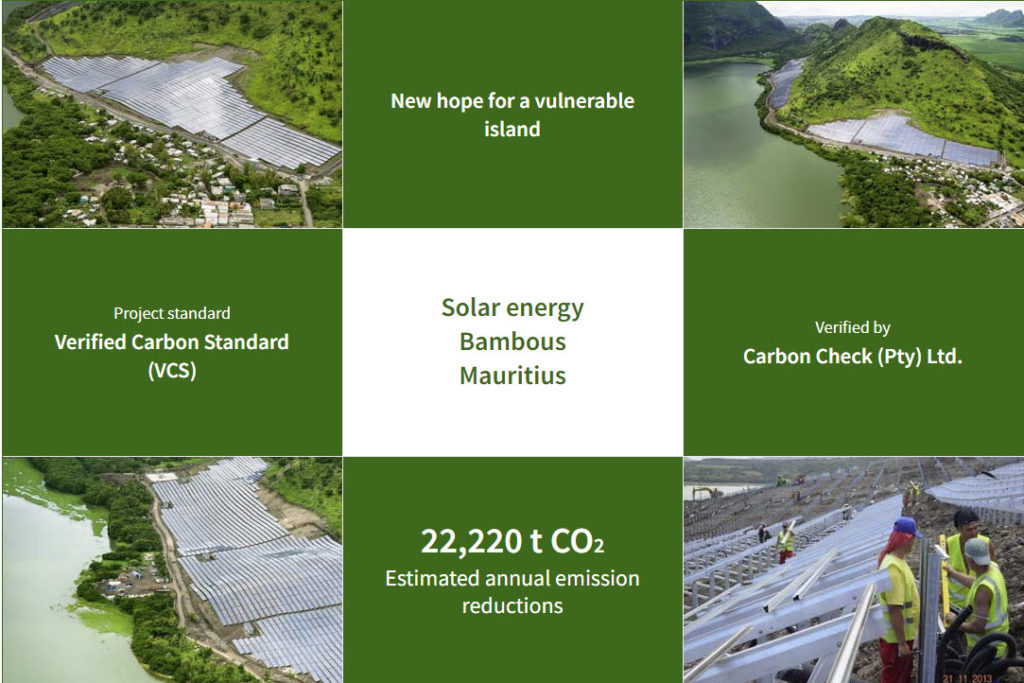 New hope for a vulnerable island

Project standard
Verified Carbon Standard (VCS)

Solar energy
Bambous
Mauritius

Verified by
Carbon Check (Pty) Ltd.

22,220 t $CO_2$
Estimated annual emission reductions

21.11.2013